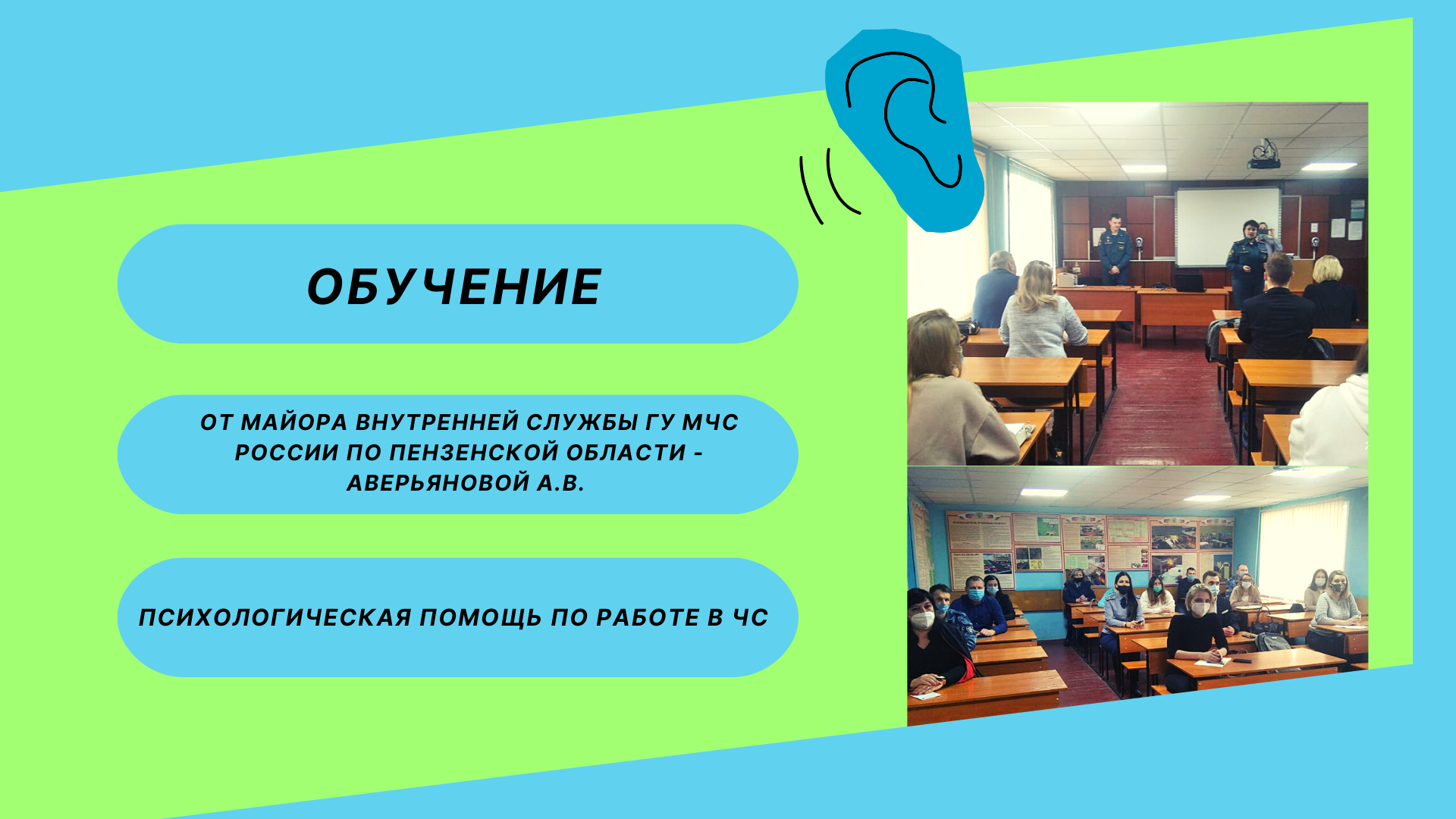 ОБУЧЕНИЕ

ОТ МАЙОРА ВНУТРЕННЕЙ СЛУЖБЫ ГУ МЧС РОССИИ ПО ПЕНЗЕНСКОЙ ОБЛАСТИ - АВЕРЬЯНОВОЙ А.В.

ПСИХОЛОГИЧЕСКАЯ ПОМОЩЬ ПО РАБОТЕ В ЧС